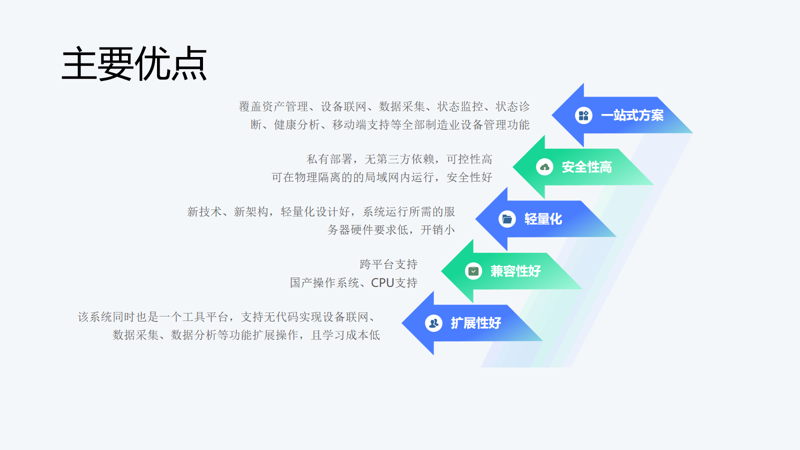 主要优点

覆盖资产管理、设备联网、数据采集、状态监控、状态诊断、健康分析、移动端支持等全部制造业设备管理功能

一站式方案

私有部署，无第三方依赖，可控性高
可在物理隔离的的局域网内运行，安全性好

安全性高

新技术、新架构，轻量化设计好，系统运行所需的服务器硬件要求低，开销小

轻量化

跨平台支持
国产操作系统、CPU支持

兼容性好

该系统同时也是一个工具平台，支持无代码实现设备联网、数据采集、数据分析等功能扩展操作，且学习成本低

扩展性好